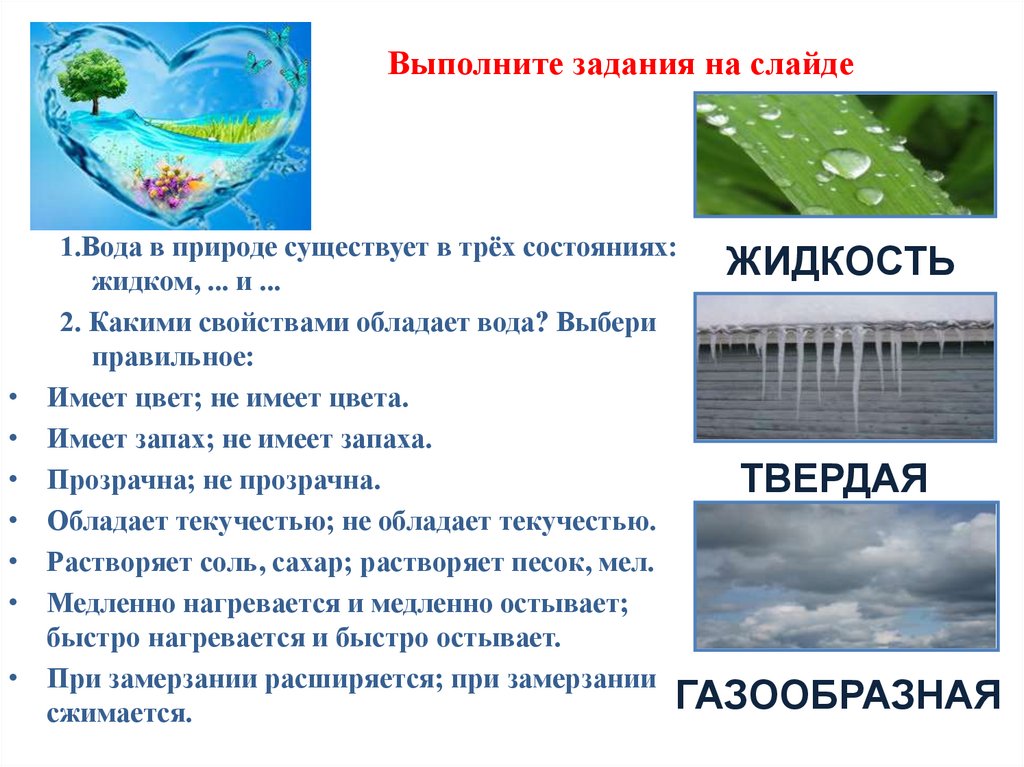 Выполните задания на слайде

1.Вода в природе существует в трёх состояниях: жидком, ... и ...

2. Какими свойствами обладает вода? Выбери правильное:

• Имеет цвет; не имеет цвета.
• Имеет запах; не имеет запаха.
• Прозрачна; не прозрачна.
• Обладает текучестью; не обладает текучестью.
• Растворяет соль, сахар; растворяет песок, мел.
• Медленно нагревается и медленно остывает; быстро нагревается и быстро остывает.
• При замерзании расширяется; при замерзании сжимается.

ЖИДКОСТЬ

ТВЕРДАЯ

ГАЗООБРАЗНАЯ